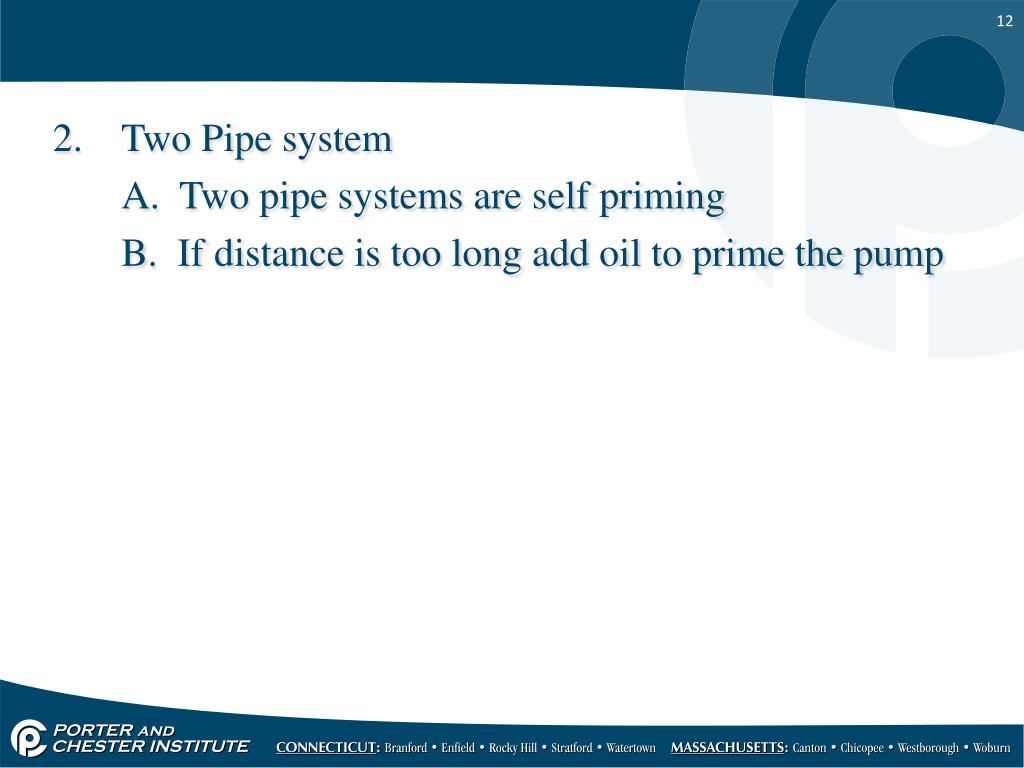 12

2. Two Pipe system

A. Two pipe systems are self priming

B. If distance is too long add oil to prime the pump

PORTER AND CHESTER INSTITUTE

CONNECTICUT: Branford • Enfield • Rocky Hill • Stratford • Watertown MASSACHUSETTS: Canton • Chicopee • Westborough • Woburn